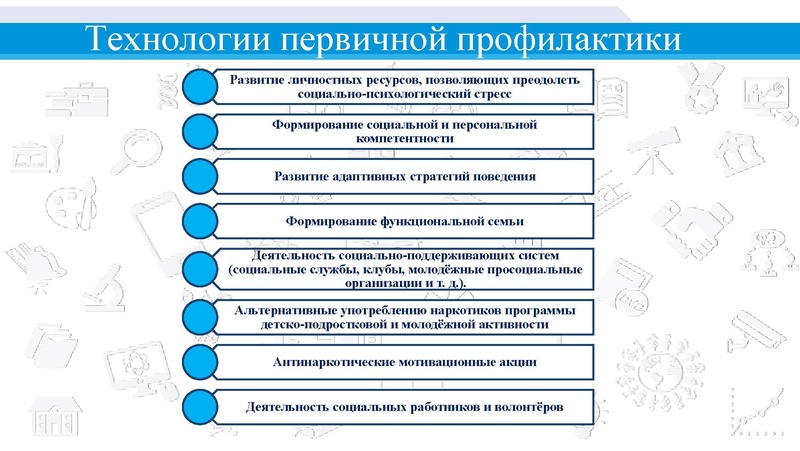 Технологии первичной профилактики

Развитие личностных ресурсов, позволяющих преодолеть социально-психологический стресс

Формирование социальной и персональной компетентности

Развитие адаптивных стратегий поведения

Формирование функциональной семьи

Деятельность социально-поддерживающих систем (социальные службы, клубы, молодёжные просоциальные организации и т. д.).

Альтернативные употреблению наркотиков программы детско-подростковой и молодёжной активности

Антинаркотические мотивационные акции

Деятельность социальных работников и волонтёров